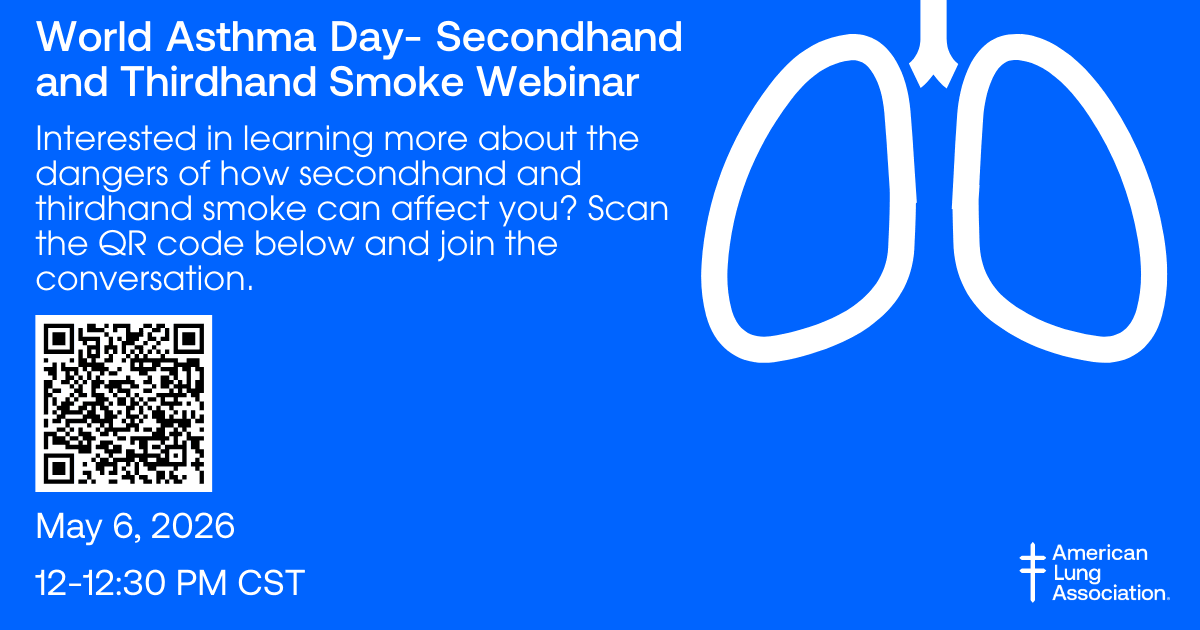 World Asthma Day- Secondhand and Thirdhand Smoke Webinar

Interested in learning more about the dangers of how secondhand and thirdhand smoke can affect you? Scan the QR code below and join the conversation.

May 6, 2026

12-12:30 PM CST

American Lung Association.